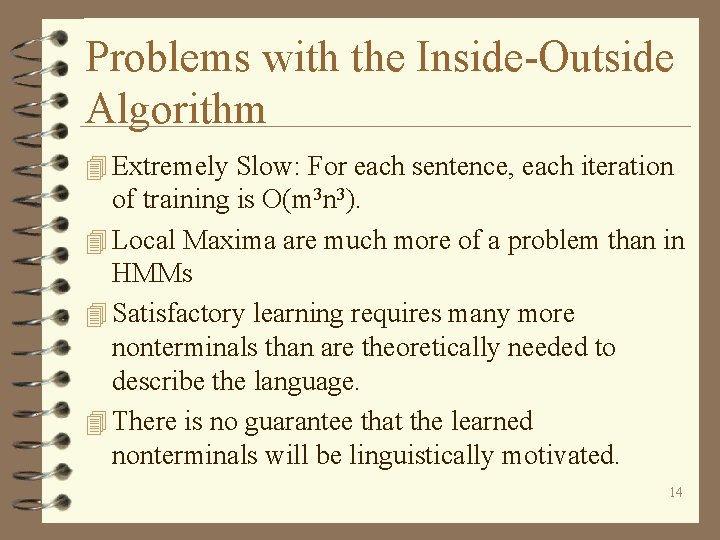 Problems with the Inside-Outside Algorithm

Extremely Slow: For each sentence, each iteration of training is $O(m^3n^3)$.

Local Maxima are much more of a problem than in HMMs

Satisfactory learning requires many more nonterminals than are theoretically needed to describe the language.

There is no guarantee that the learned nonterminals will be linguistically motivated.

14